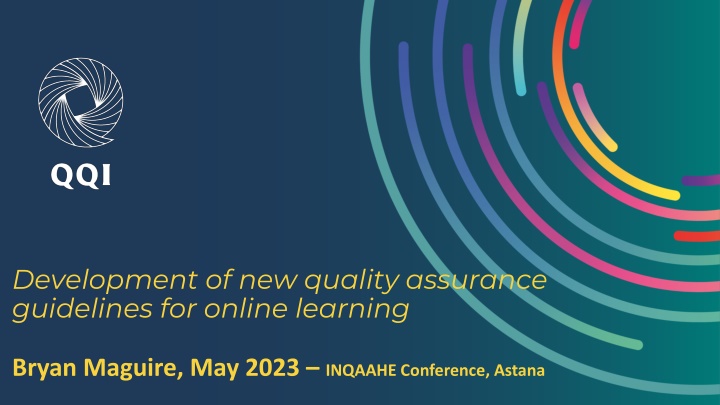 QQI

Development of new quality assurance guidelines for online learning

Bryan Maguire, May 2023 – INQAAHE Conference, Astana